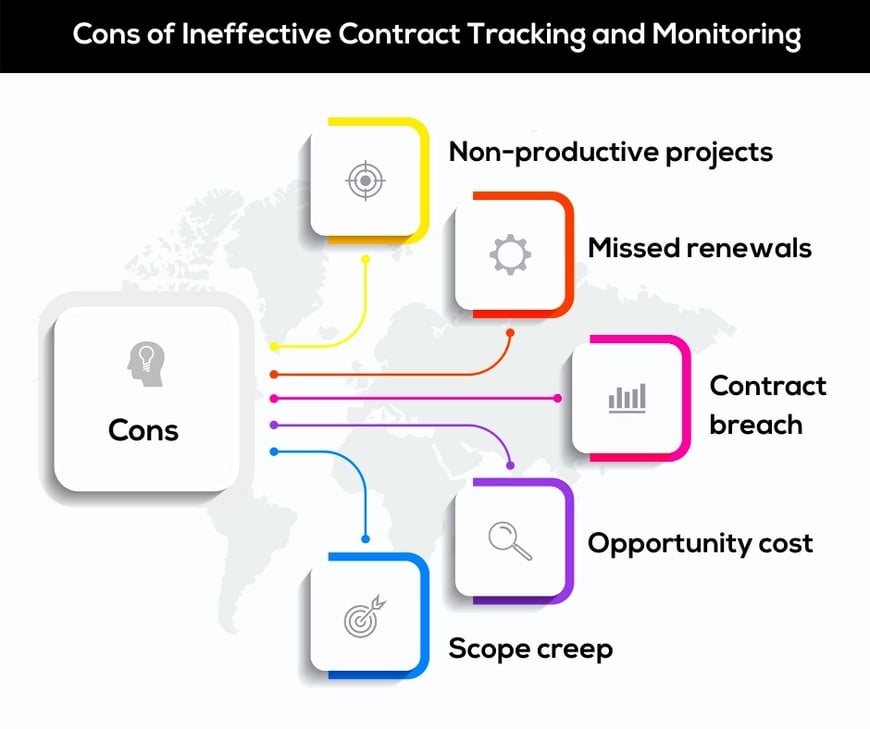 Cons of Ineffective Contract Tracking and Monitoring

Cons

Non-productive projects

Missed renewals

Contract breach

Opportunity cost

Scope creep